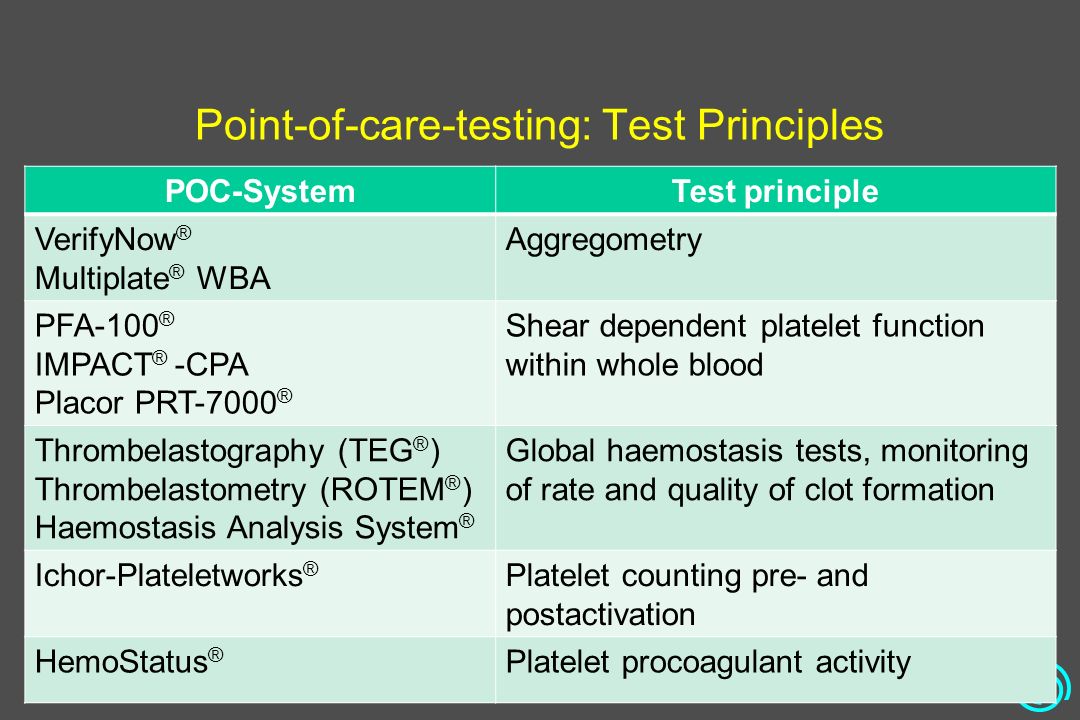 Point-of-care-testing: Test Principles

| POC-System | Test principle |
|---|---|
| VerifyNow® Multiplate® WBA | Aggregometry |
| PFA-100® IMPACT® -CPA Placor PRT-7000® | Shear dependent platelet function within whole blood |
| Thrombelastography (TEG®) Thrombelastometry (ROTEM®) Haemostasis Analysis System® | Global haemostasis tests, monitoring of rate and quality of clot formation |
| Ichor-Plateletworks® | Platelet counting pre- and postactivation |
| HemoStatus® | Platelet procoagulant activity |